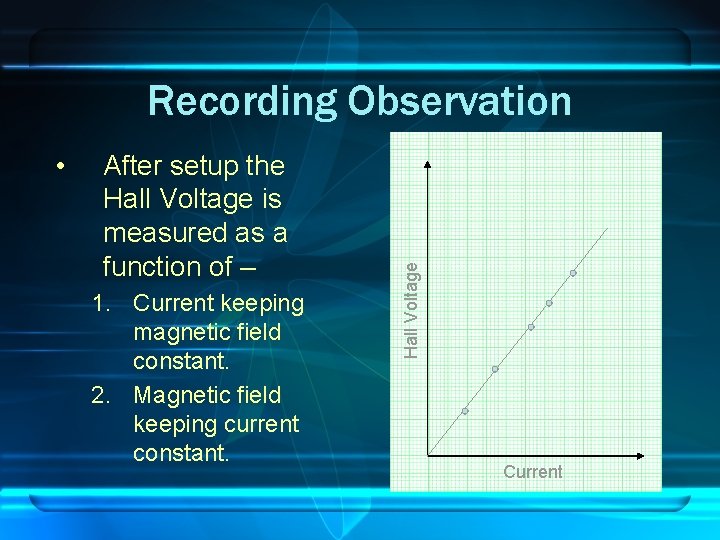 Recording Observation

• After setup the Hall Voltage is measured as a function of –

1. Current keeping magnetic field constant.
2. Magnetic field keeping current constant.

Hall Voltage

Current